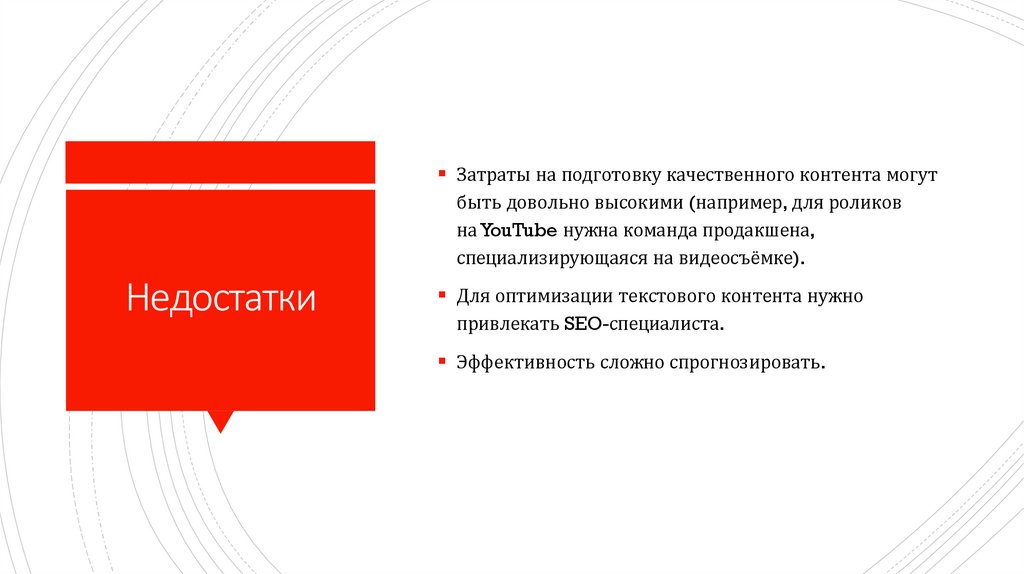 Недостатки

▪ Затраты на подготовку качественного контента могут быть довольно высокими (например, для роликов на YouTube нужна команда продакшена, специализирующаяся на видеосъёмке).

▪ Для оптимизации текстового контента нужно привлекать SEO-специалиста.

▪ Эффективность сложно спрогнозировать.